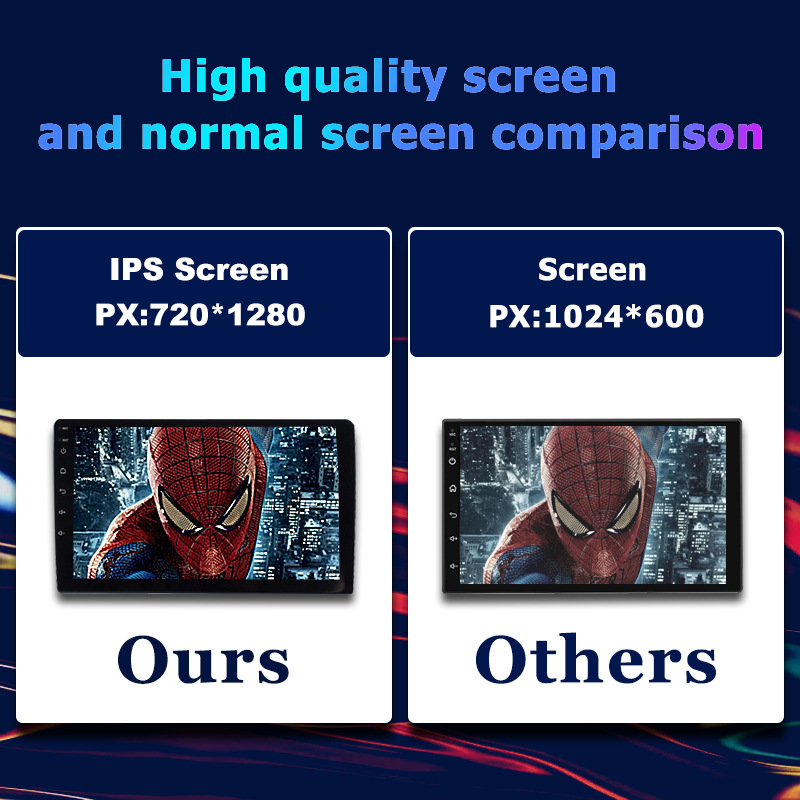 High quality screen
and normal screen comparison

IPS Screen
PX:720*1280

Ours

Screen
PX:1024*600

Others